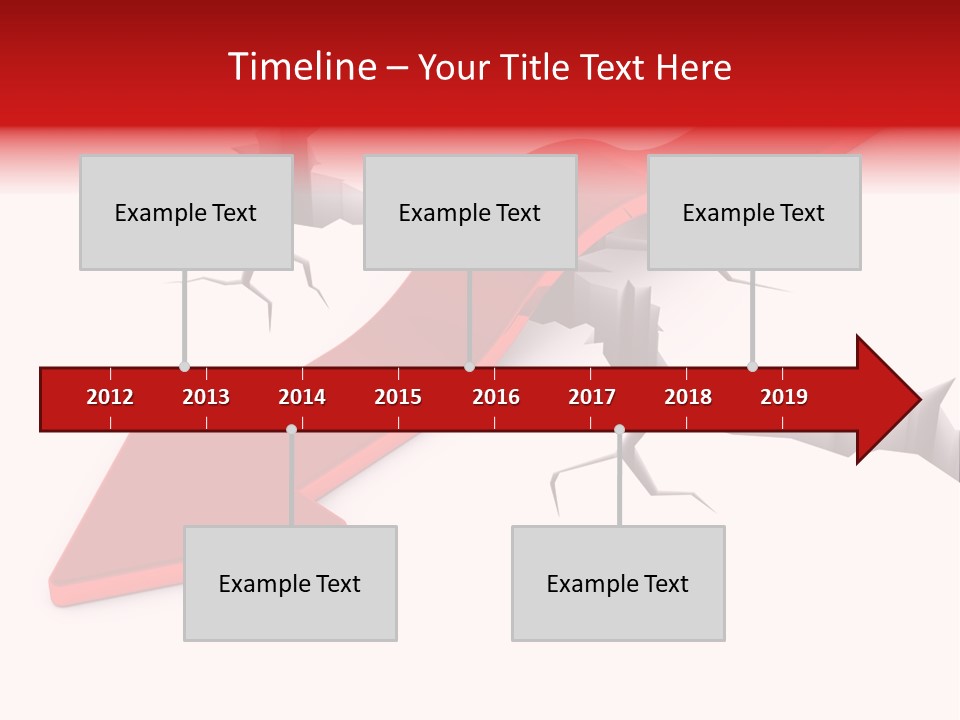 Timeline – Your Title Text Here

Example Text

Example Text

Example Text

2012 2013 2014 2015 2016 2017 2018 2019

Example Text

Example Text